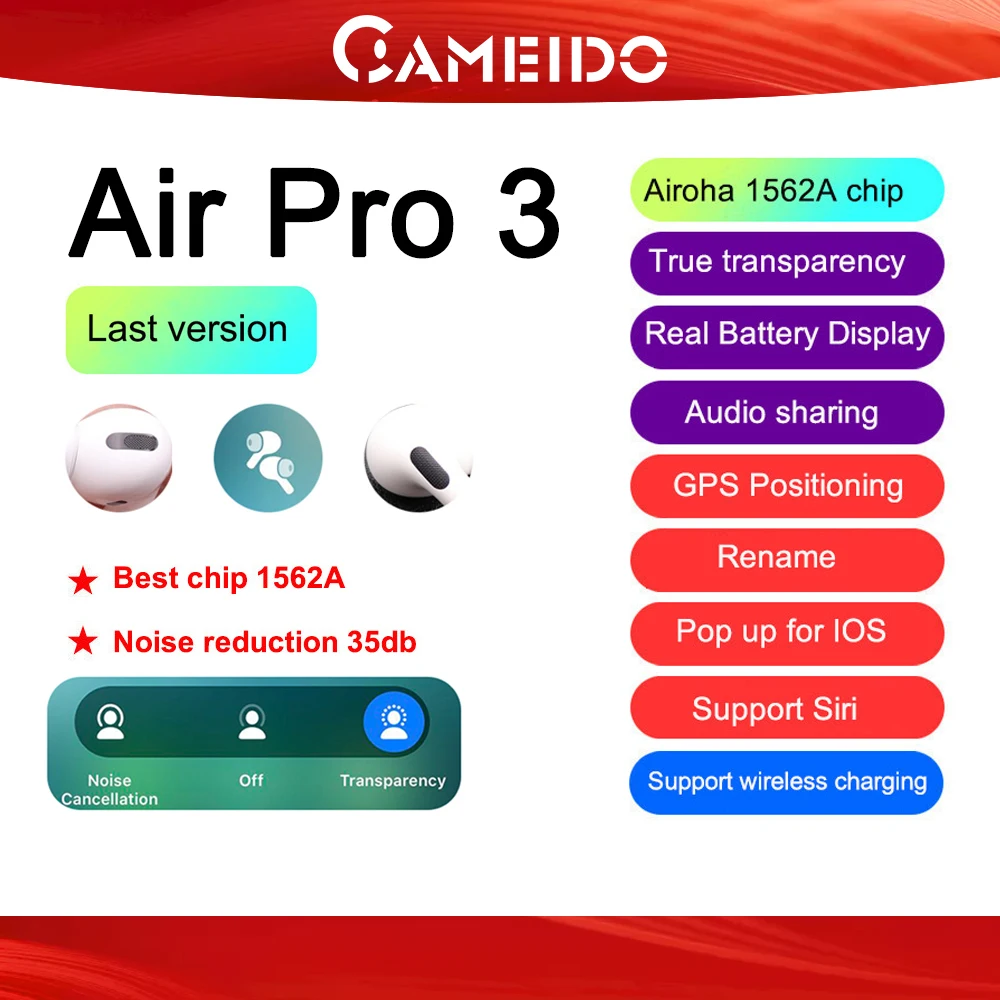 CAMEIDO

Air Pro 3

Last version

★ Best chip 1562A

★ Noise reduction 35db

Noise Cancellation

Off

Transparency

Airoha 1562A chip

True transparency

Real Battery Display

Audio sharing

GPS Positioning

Rename

Pop up for IOS

Support Siri

Support wireless charging